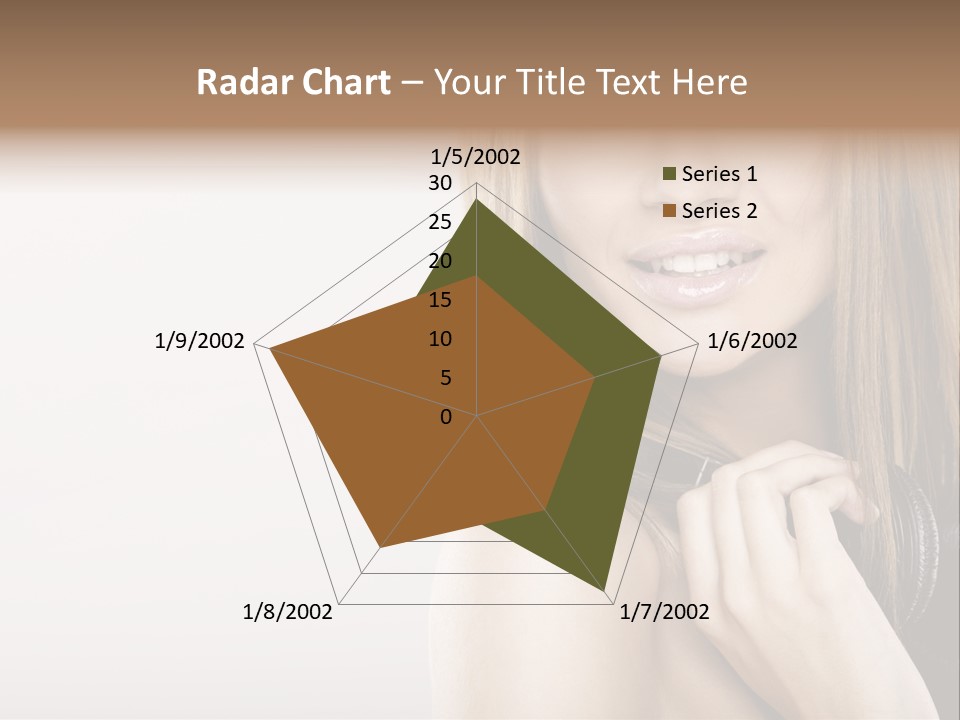 Radar Chart – Your Title Text Here

1/5/2002
30
25
20
15
10
5
0
1/6/2002
1/7/2002
1/8/2002
1/9/2002

Series 1
Series 2